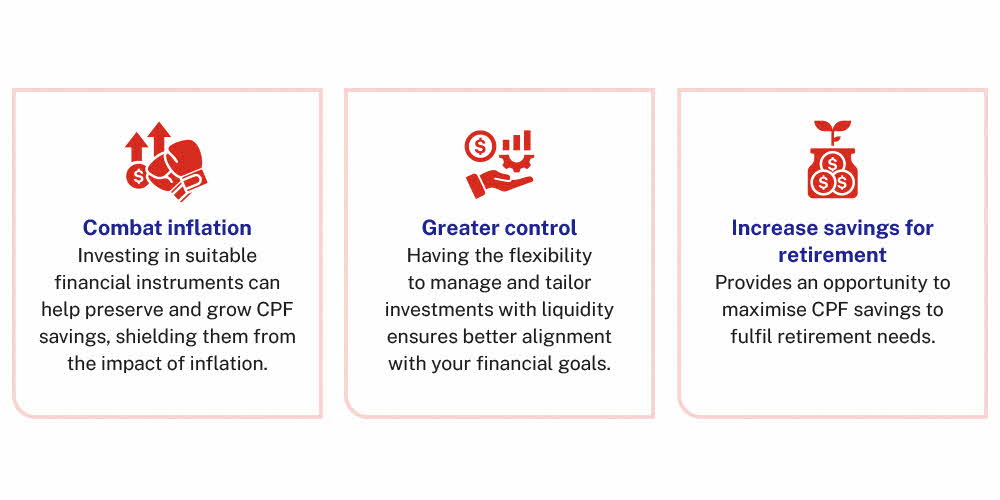 Combat inflation
Investing in suitable financial instruments can help preserve and grow CPF savings, shielding them from the impact of inflation.

Greater control
Having the flexibility to manage and tailor investments with liquidity ensures better alignment with your financial goals.

Increase savings for retirement
Provides an opportunity to maximise CPF savings to fulfil retirement needs.